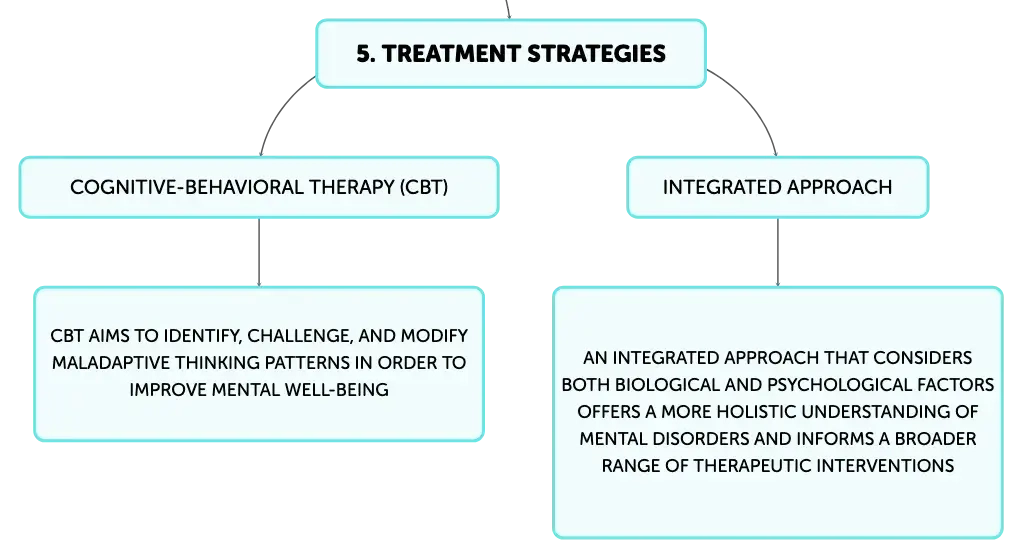 5. TREATMENT STRATEGIES

COGNITIVE-BEHAVIORAL THERAPY (CBT)

CBT AIMS TO IDENTIFY, CHALLENGE, AND MODIFY MALADAPTIVE THINKING PATTERNS IN ORDER TO IMPROVE MENTAL WELL-BEING

INTEGRATED APPROACH

AN INTEGRATED APPROACH THAT CONSIDERS BOTH BIOLOGICAL AND PSYCHOLOGICAL FACTORS OFFERS A MORE HOLISTIC UNDERSTANDING OF MENTAL DISORDERS AND INFORMS A BROADER RANGE OF THERAPEUTIC INTERVENTIONS